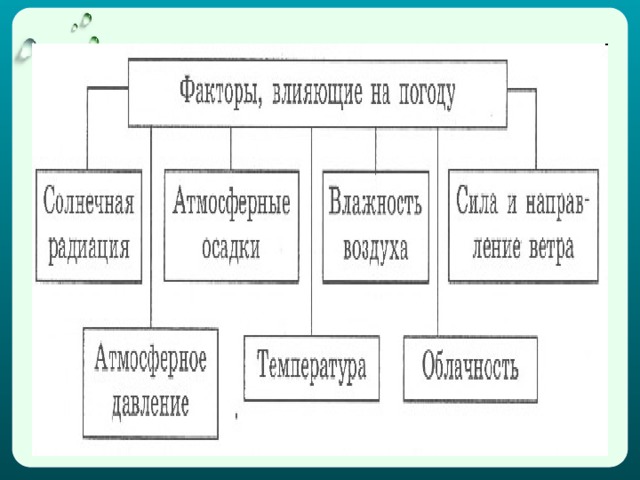 Факторы, влияющие на погоду

Солнечная радиация

Атмосферные осадки

Влажность воздуха

Сила и направление ветра

Атмосферное давление

Температура

Облачность